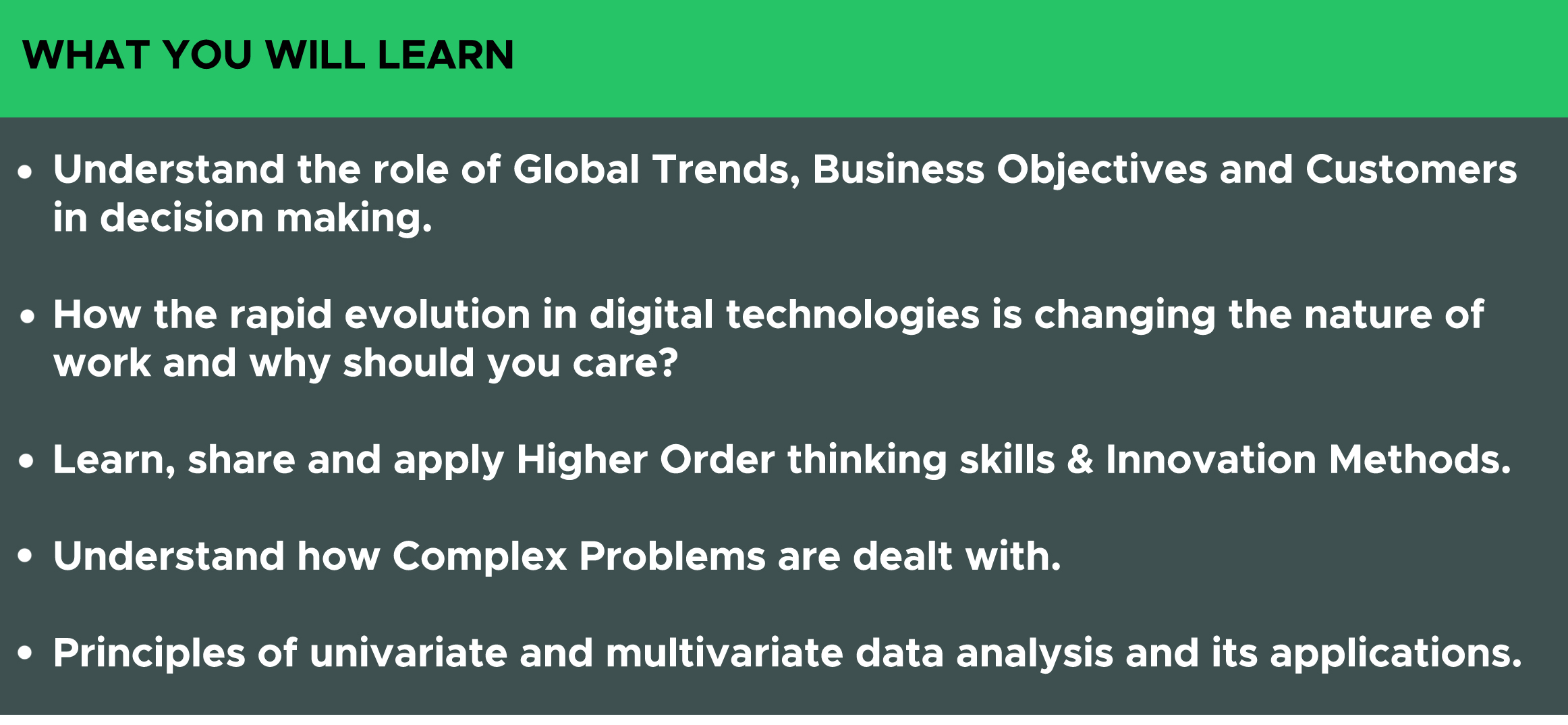 WHAT YOU WILL LEARN

• Understand the role of Global Trends, Business Objectives and Customers in decision making.

• How the rapid evolution in digital technologies is changing the nature of work and why should you care?

• Learn, share and apply Higher Order thinking skills & Innovation Methods.

• Understand how Complex Problems are dealt with.

• Principles of univariate and multivariate data analysis and its applications.